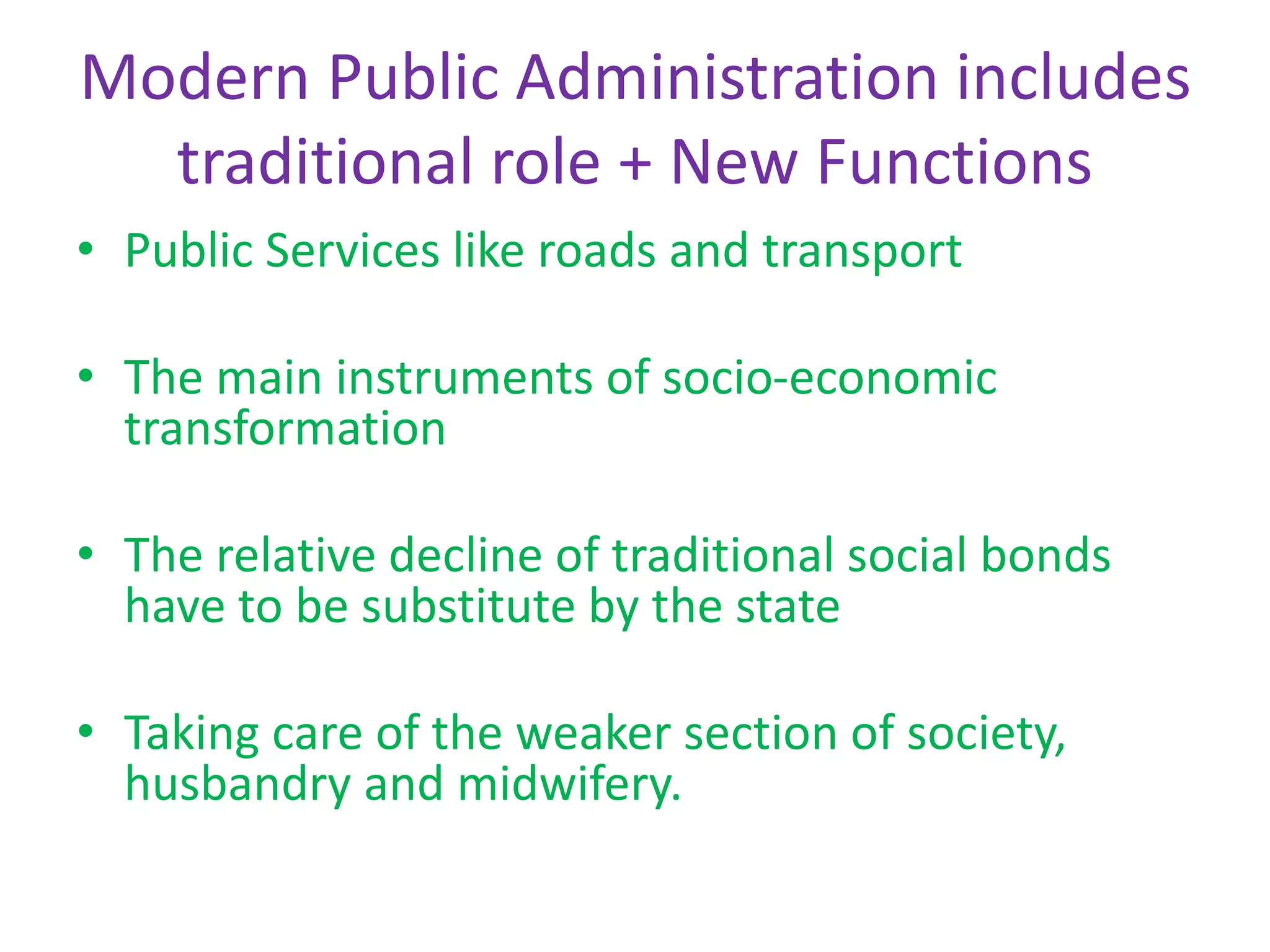 Modern Public Administration includes traditional role + New Functions

• Public Services like roads and transport

• The main instruments of socio-economic transformation

• The relative decline of traditional social bonds have to be substitute by the state

• Taking care of the weaker section of society, husbandry and midwifery.